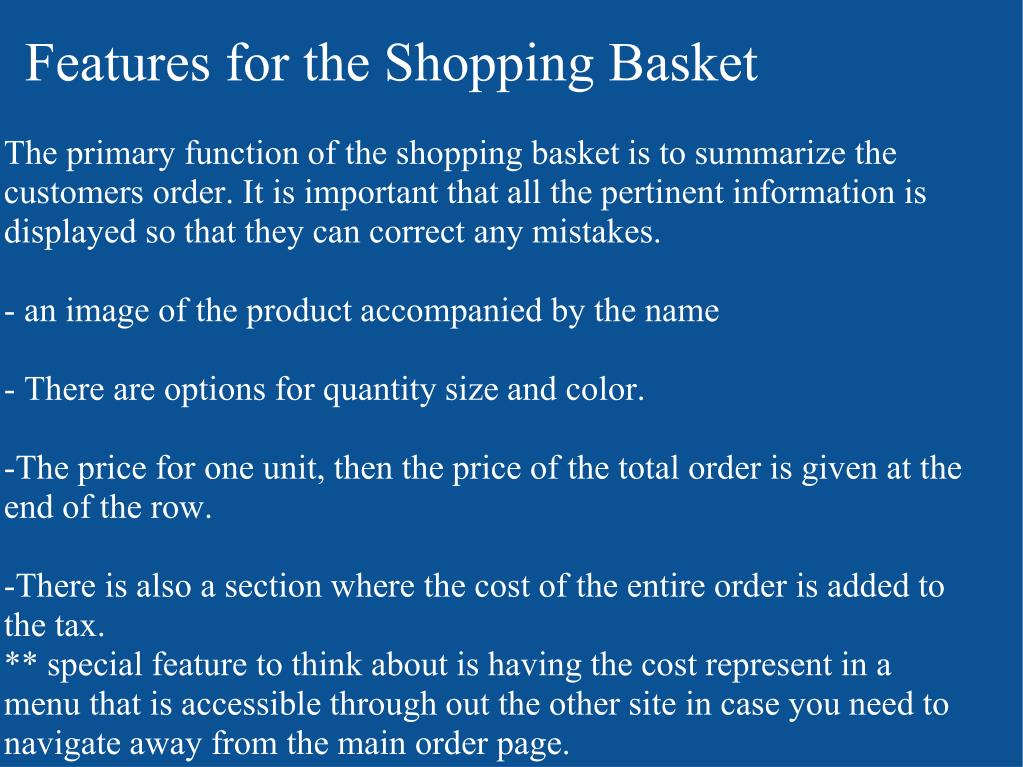 Features for the Shopping Basket

The primary function of the shopping basket is to summarize the customers order. It is important that all the pertinent information is displayed so that they can correct any mistakes.

- an image of the product accompanied by the name

- There are options for quantity size and color.

-The price for one unit, then the price of the total order is given at the end of the row.

-There is also a section where the cost of the entire order is added to the tax.
** special feature to think about is having the cost represent in a menu that is accessible through out the other site in case you need to navigate away from the main order page.